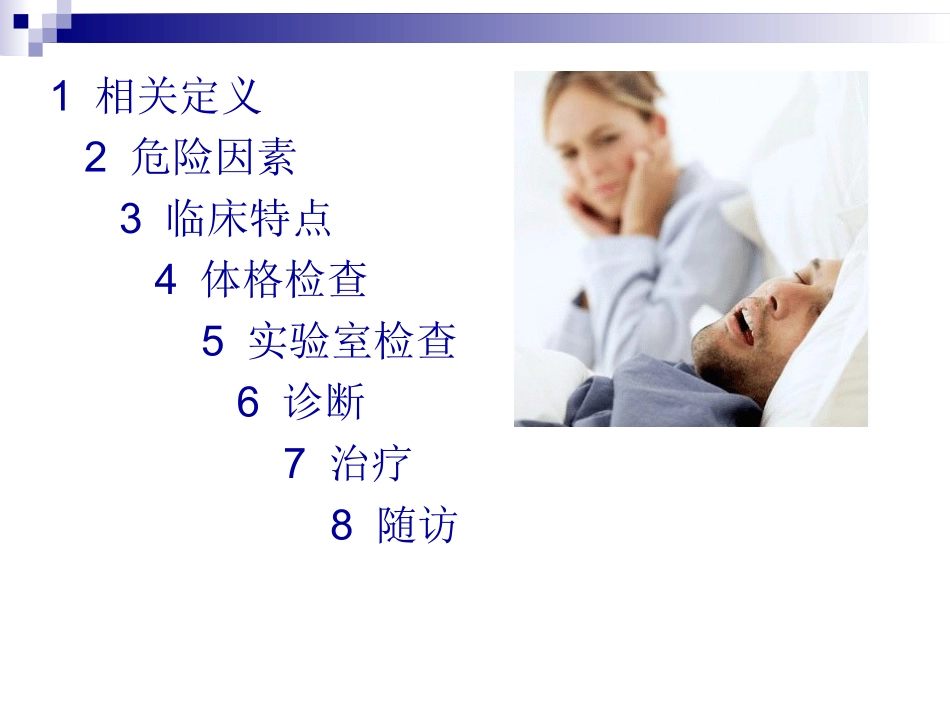 1 相关定义

2 危险因素

3 临床特点

4 体格检查

5 实验室检查

6 诊断

7 治疗

8 随访